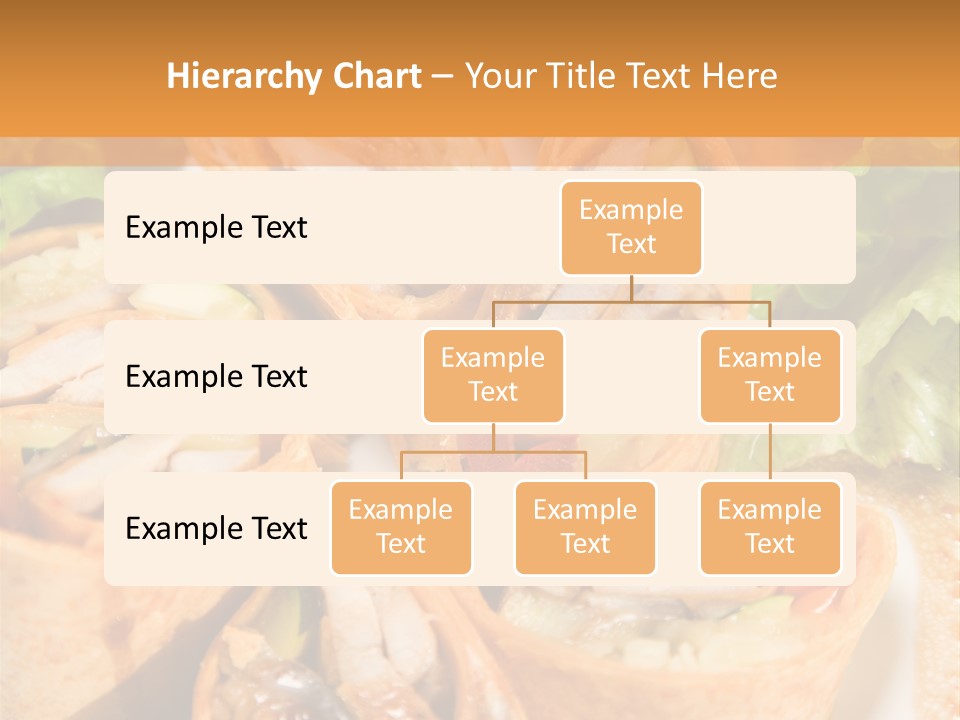 Hierarchy Chart – Your Title Text Here

Example Text

Example Text

Example Text

Example Text

Example Text

Example Text

Example Text

Example Text

Example Text